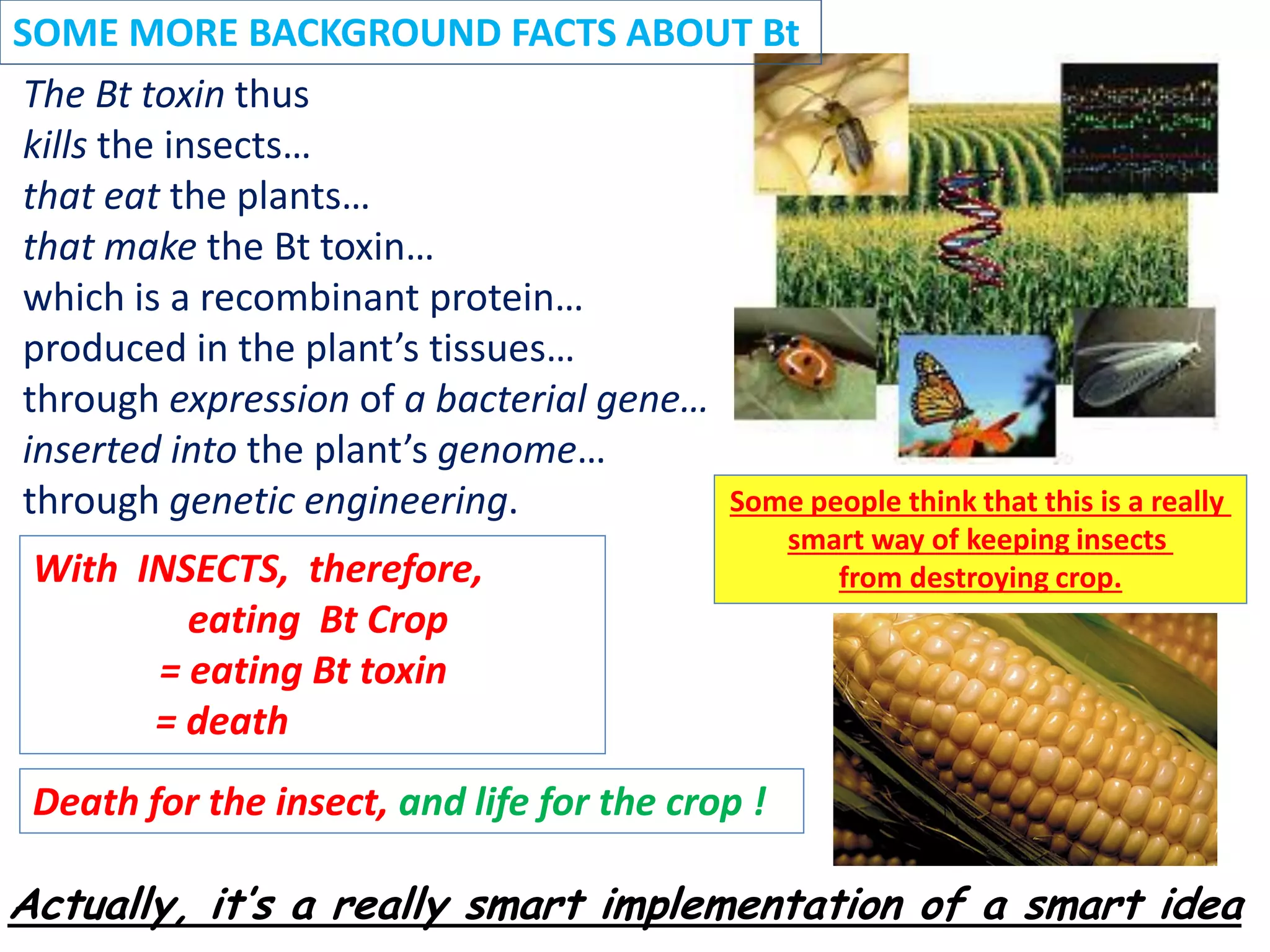 SOME MORE BACKGROUND FACTS ABOUT Bt

The Bt toxin thus
kills the insects…
that eat the plants…
that make the Bt toxin…
which is a recombinant protein…
produced in the plant's tissues…
through expression of a bacterial gene…
inserted into the plant's genome…
through genetic engineering.

Some people think that this is a really smart way of keeping insects from destroying crop.

With INSECTS, therefore,
eating Bt Crop
= eating Bt toxin
= death

Death for the insect, and life for the crop !

Actually, it's a really smart implementation of a smart idea